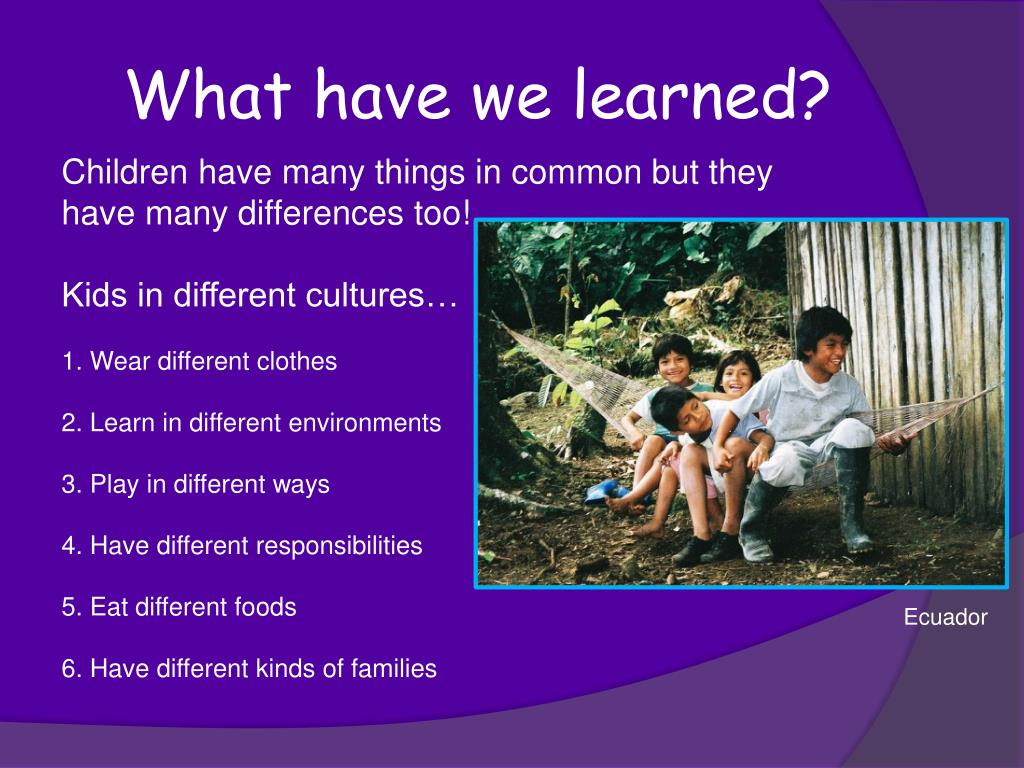 What have we learned?

Children have many things in common but they have many differences too!

Kids in different cultures…

1. Wear different clothes

2. Learn in different environments

3. Play in different ways

4. Have different responsibilities

5. Eat different foods

6. Have different kinds of families

Ecuador